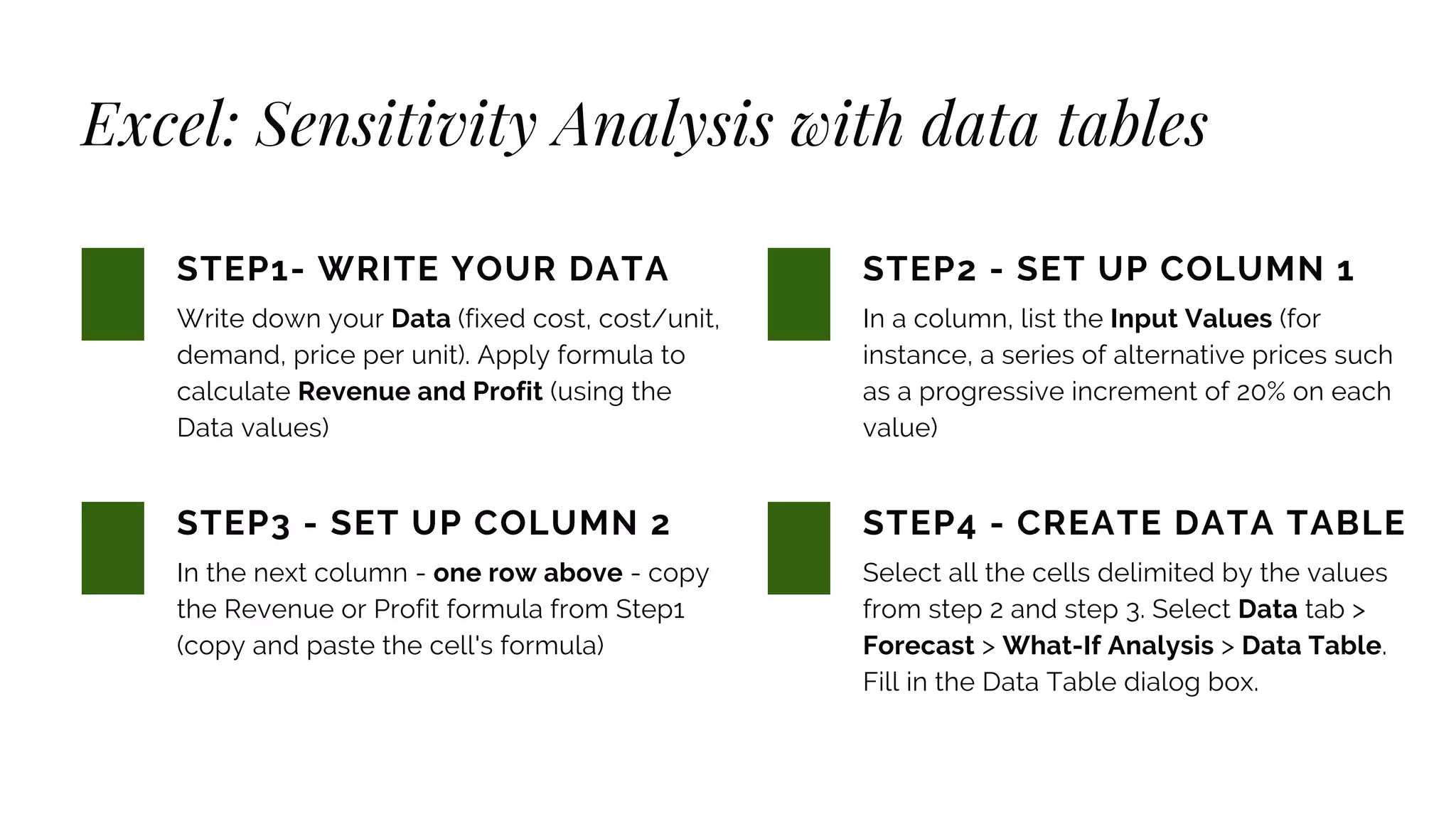 Excel: Sensitivity Analysis with data tables

STEP1- WRITE YOUR DATA

Write down your Data (fixed cost, cost/unit, demand, price per unit). Apply formula to calculate Revenue and Profit (using the Data values)

STEP2 - SET UP COLUMN 1

In a column, list the Input Values (for instance, a series of alternative prices such as a progressive increment of 20% on each value)

STEP3 - SET UP COLUMN 2

In the next column - one row above - copy the Revenue or Profit formula from Step1 (copy and paste the cell's formula)

STEP4 - CREATE DATA TABLE

Select all the cells delimited by the values from step 2 and step 3. Select Data tab > Forecast > What-If Analysis > Data Table. Fill in the Data Table dialog box.